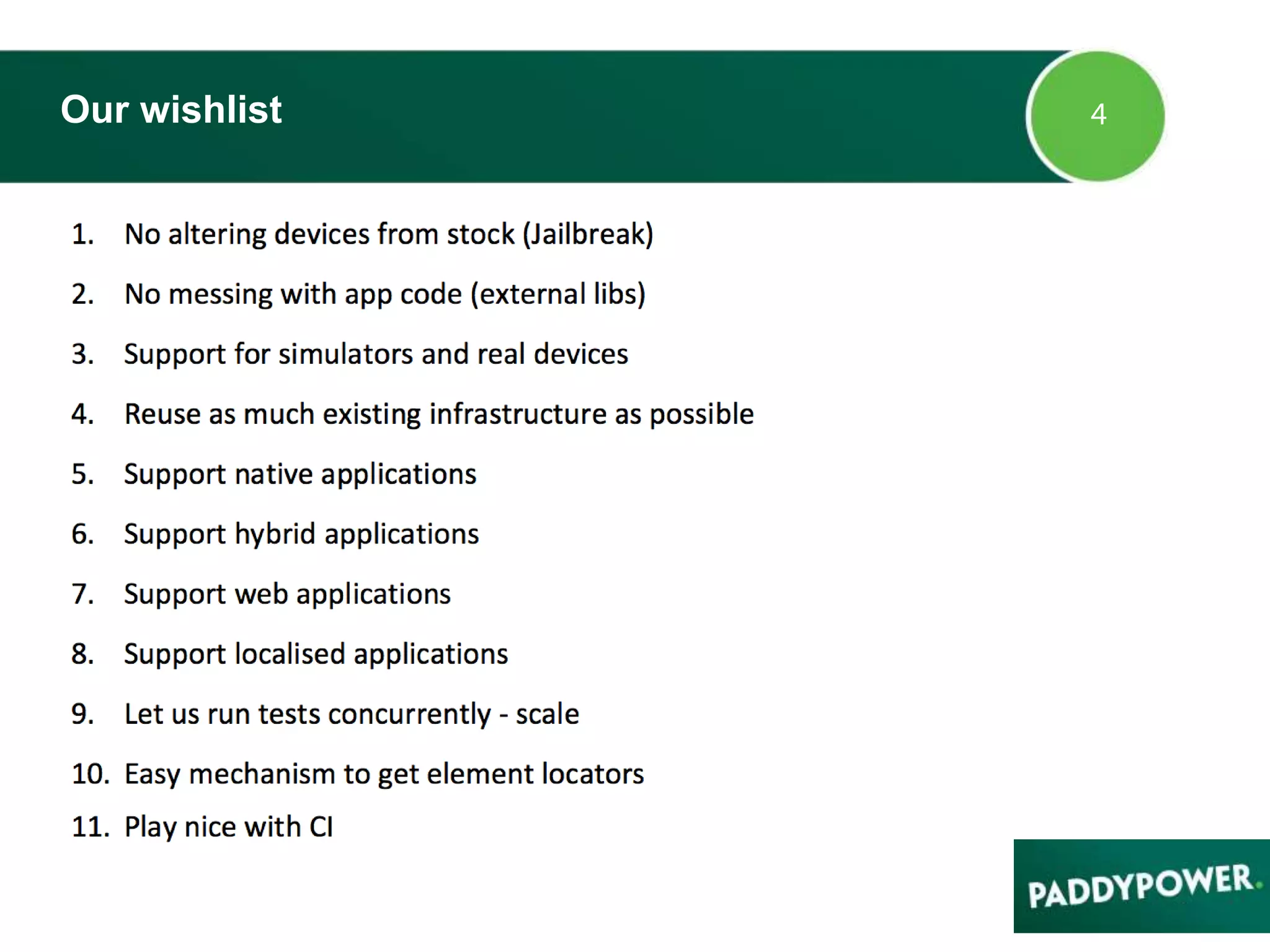 Our wishlist

4

1. No altering devices from stock (Jailbreak)
2. No messing with app code (external libs)
3. Support for simulators and real devices
4. Reuse as much existing infrastructure as possible
5. Support native applications
6. Support hybrid applications
7. Support web applications
8. Support localised applications
9. Let us run tests concurrently - scale
10. Easy mechanism to get element locators
11. Play nice with CI

PADDYPOWER.